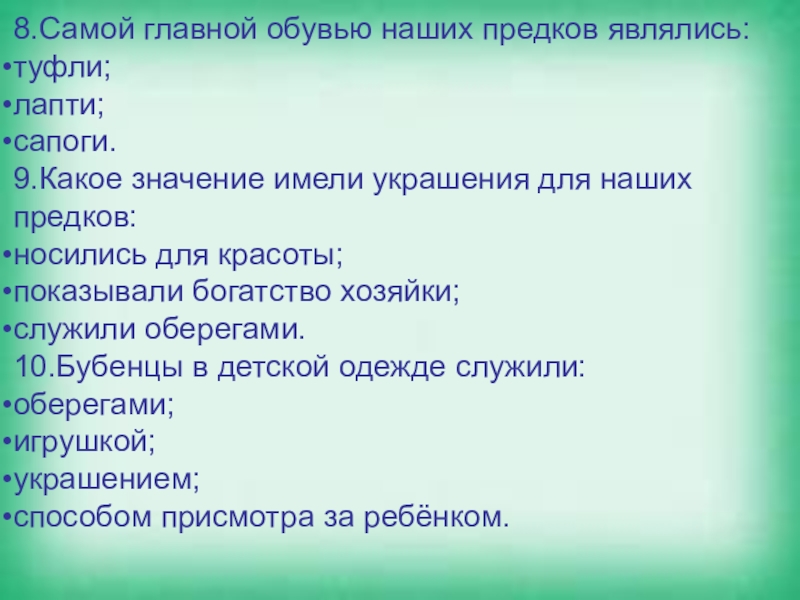 8.Самой главной обувью наших предков являлись:
•туфли;
•лапти;
•сапоги.
9.Какое значение имели украшения для наших предков:
•носились для красоты;
•показывали богатство хозяйки;
•служили оберегами.
10.Бубенцы в детской одежде служили:
•оберегами;
•игрушкой;
•украшением;
•способом присмотра за ребёнком.